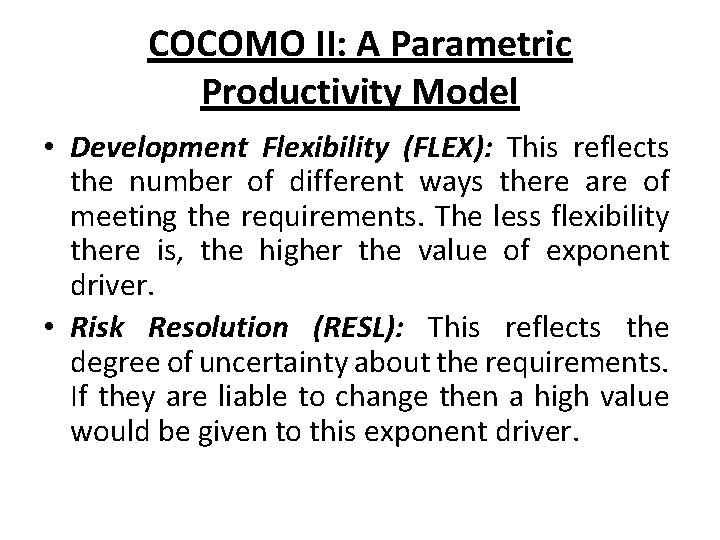 COCOMO II: A Parametric Productivity Model

• Development Flexibility (FLEX): This reflects the number of different ways there are of meeting the requirements. The less flexibility there is, the higher the value of exponent driver.

• Risk Resolution (RESL): This reflects the degree of uncertainty about the requirements. If they are liable to change then a high value would be given to this exponent driver.